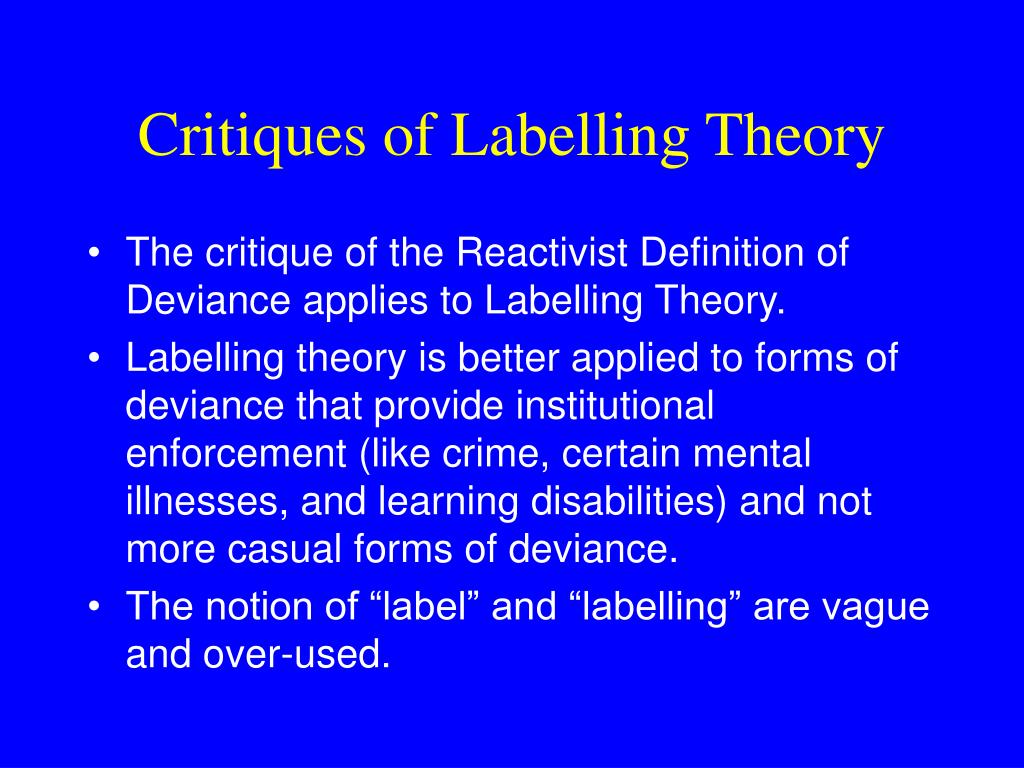 Critiques of Labelling Theory

• The critique of the Reactivist Definition of Deviance applies to Labelling Theory.
• Labelling theory is better applied to forms of deviance that provide institutional enforcement (like crime, certain mental illnesses, and learning disabilities) and not more casual forms of deviance.
• The notion of “label” and “labelling” are vague and over-used.